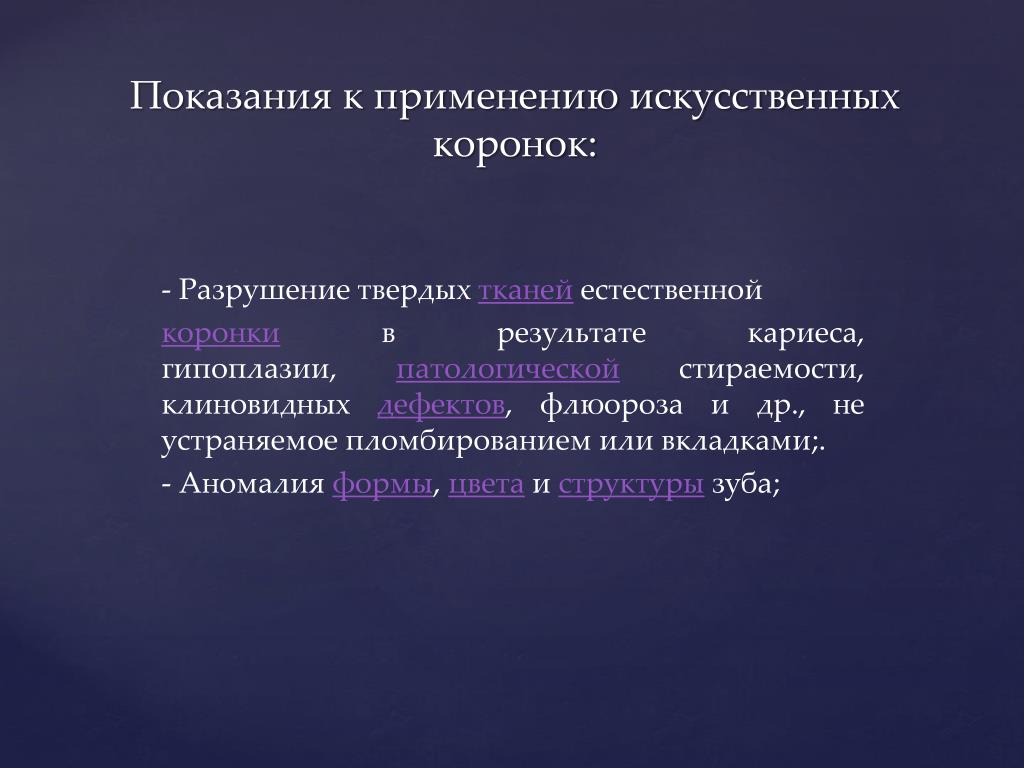 Показания к применению искусственных коронок:

- Разрушение твердых тканей естественной коронки в результате кариеса, гипоплазии, патологической стираемости, клиновидных дефектов, флюороза и др., не устраняемое пломбированием или вкладками;.
- Аномалия формы, цвета и структуры зуба;